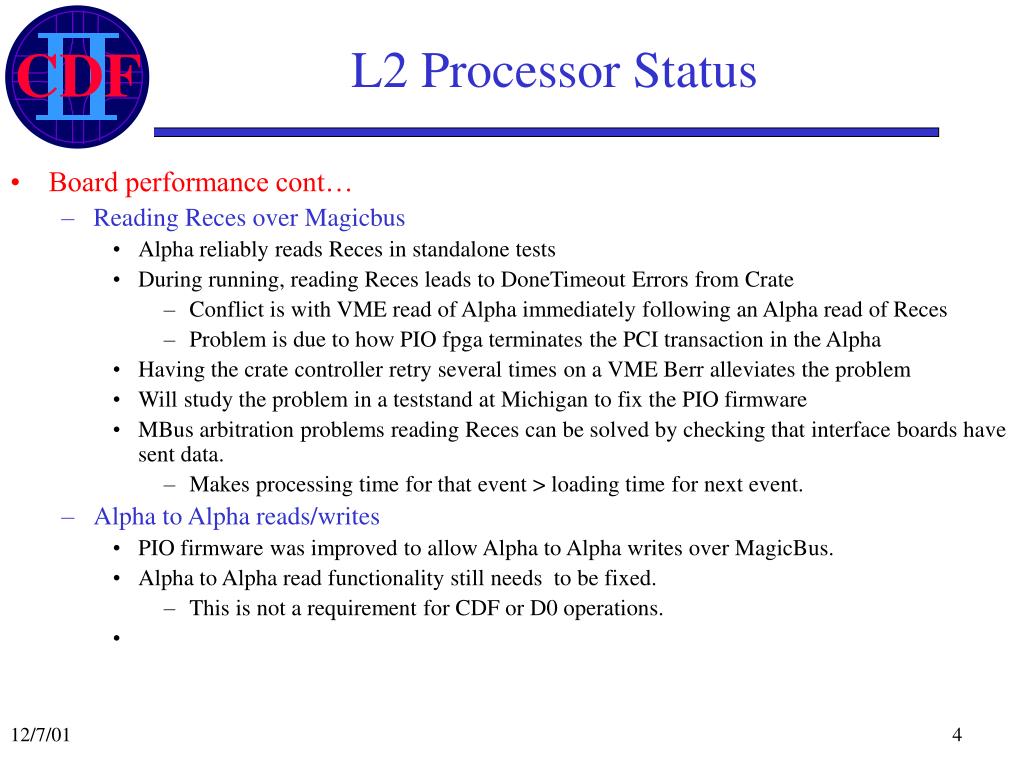 CDF II

L2 Processor Status

• Board performance cont…
– Reading Reces over Magicbus
• Alpha reliably reads Reces in standalone tests
• During running, reading Reces leads to DoneTimeout Errors from Crate
– Conflict is with VME read of Alpha immediately following an Alpha read of Reces
– Problem is due to how PIO fpga terminates the PCI transaction in the Alpha
• Having the crate controller retry several times on a VME Berr alleviates the problem
• Will study the problem in a teststand at Michigan to fix the PIO firmware
• MBus arbitration problems reading Reces can be solved by checking that interface boards have sent data.
– Makes processing time for that event > loading time for next event.
– Alpha to Alpha reads/writes
• PIO firmware was improved to allow Alpha to Alpha writes over MagicBus.
• Alpha to Alpha read functionality still needs to be fixed.
– This is not a requirement for CDF or D0 operations.
•

12/7/01

4